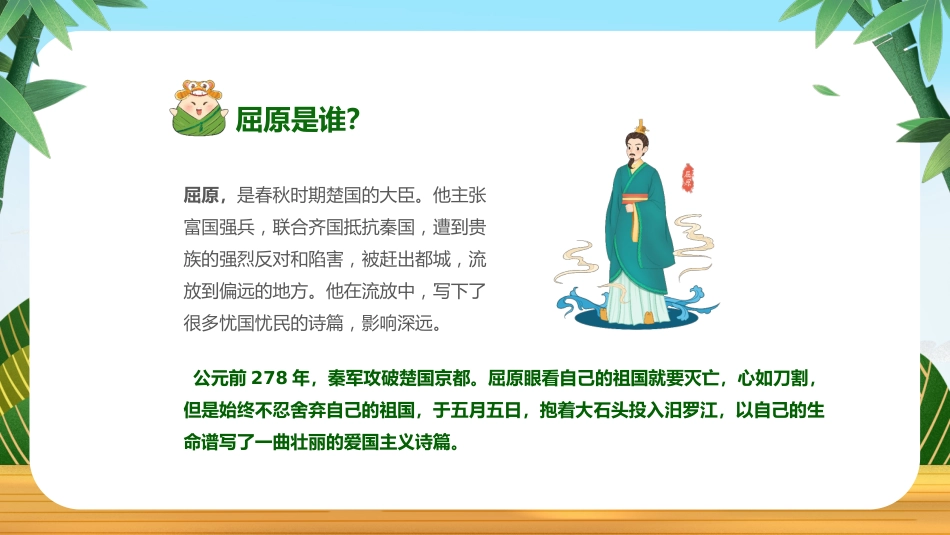 屈原是谁?

屈原，是春秋时期楚国的大臣。他主张富国强兵，联合齐国抵抗秦国，遭到贵族的强烈反对和陷害，被赶出都城，流放到偏远的地方。他在流放中，写下了很多忧国忧民的诗篇，影响深远。

屈原

公元前 278 年，秦军攻破楚国京都。屈原眼看自己的祖国就要灭亡，心如刀割，但是始终不忍舍弃自己的祖国，于五月五日，抱着大石头投入汨罗江，以自己的生命谱写了一曲壮丽的爱国主义诗篇。